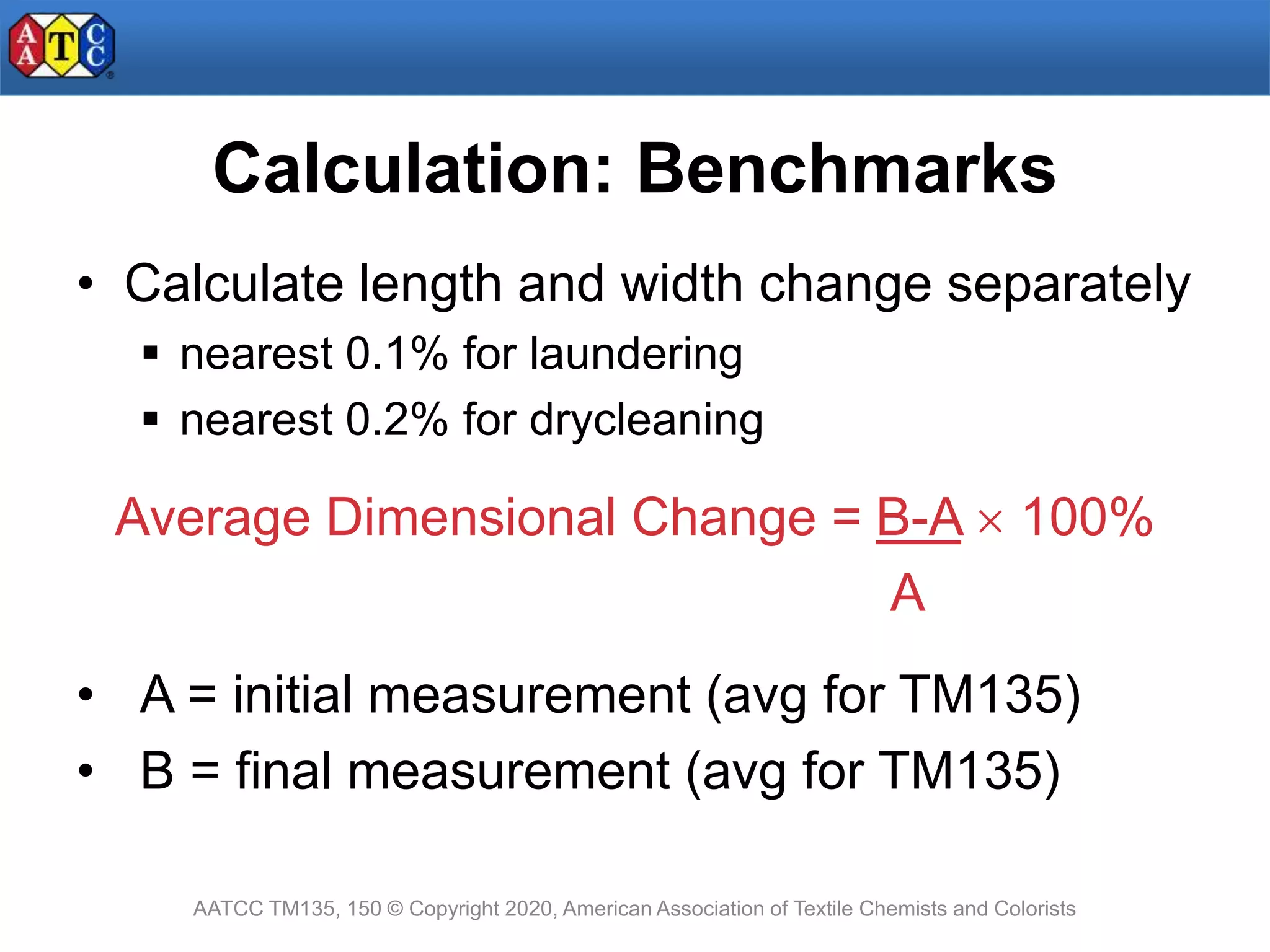 AATCC

Calculation: Benchmarks

• Calculate length and width change separately
  ▪ nearest 0.1% for laundering
  ▪ nearest 0.2% for drycleaning

Average Dimensional Change = $\frac{B-A}{A} \times 100\%$

• A = initial measurement (avg for TM135)
• B = final measurement (avg for TM135)

AATCC TM135, 150 © Copyright 2020, American Association of Textile Chemists and Colorists